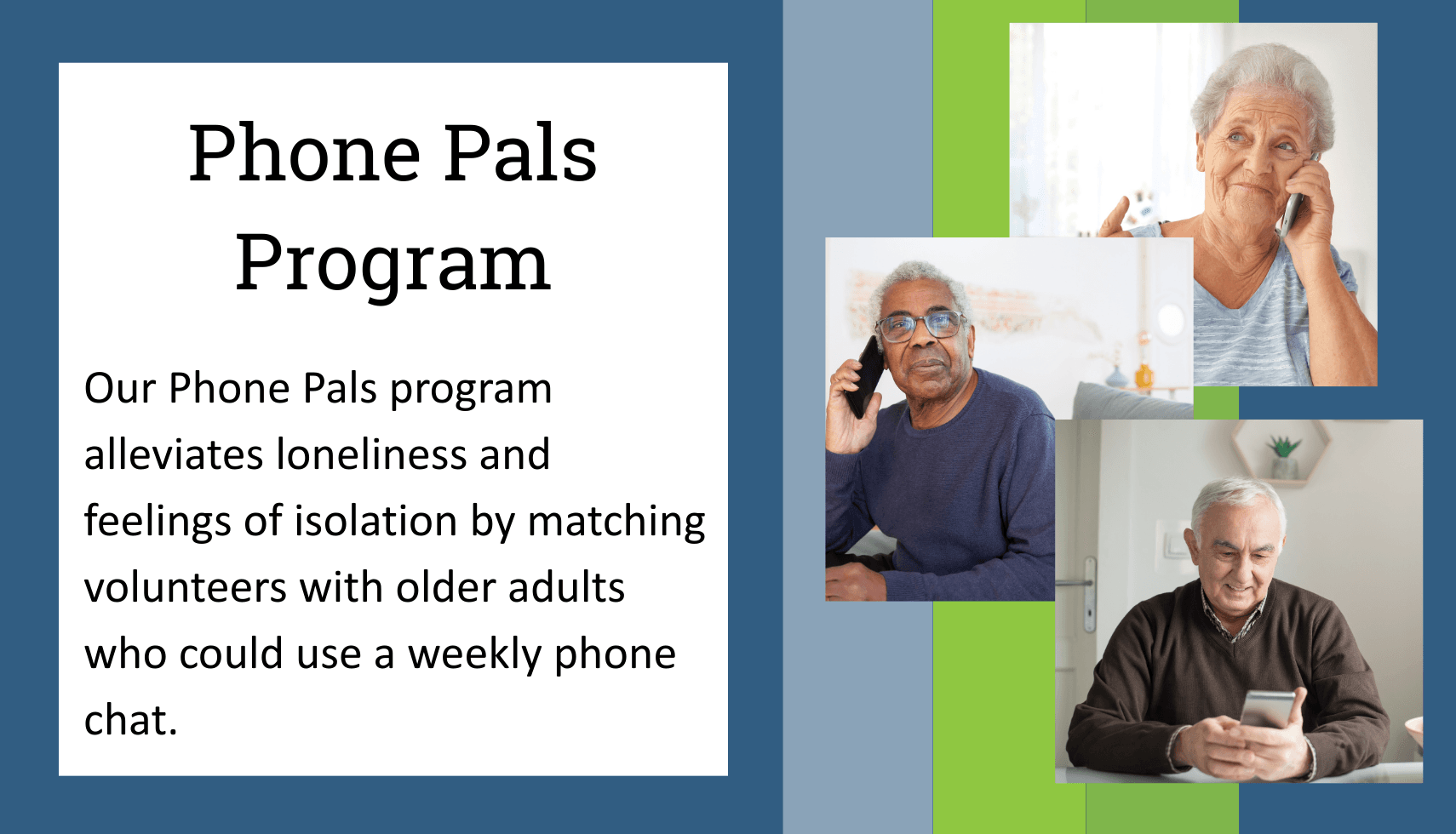 Phone Pals Program

Our Phone Pals program alleviates loneliness and feelings of isolation by matching volunteers with older adults who could use a weekly phone chat.